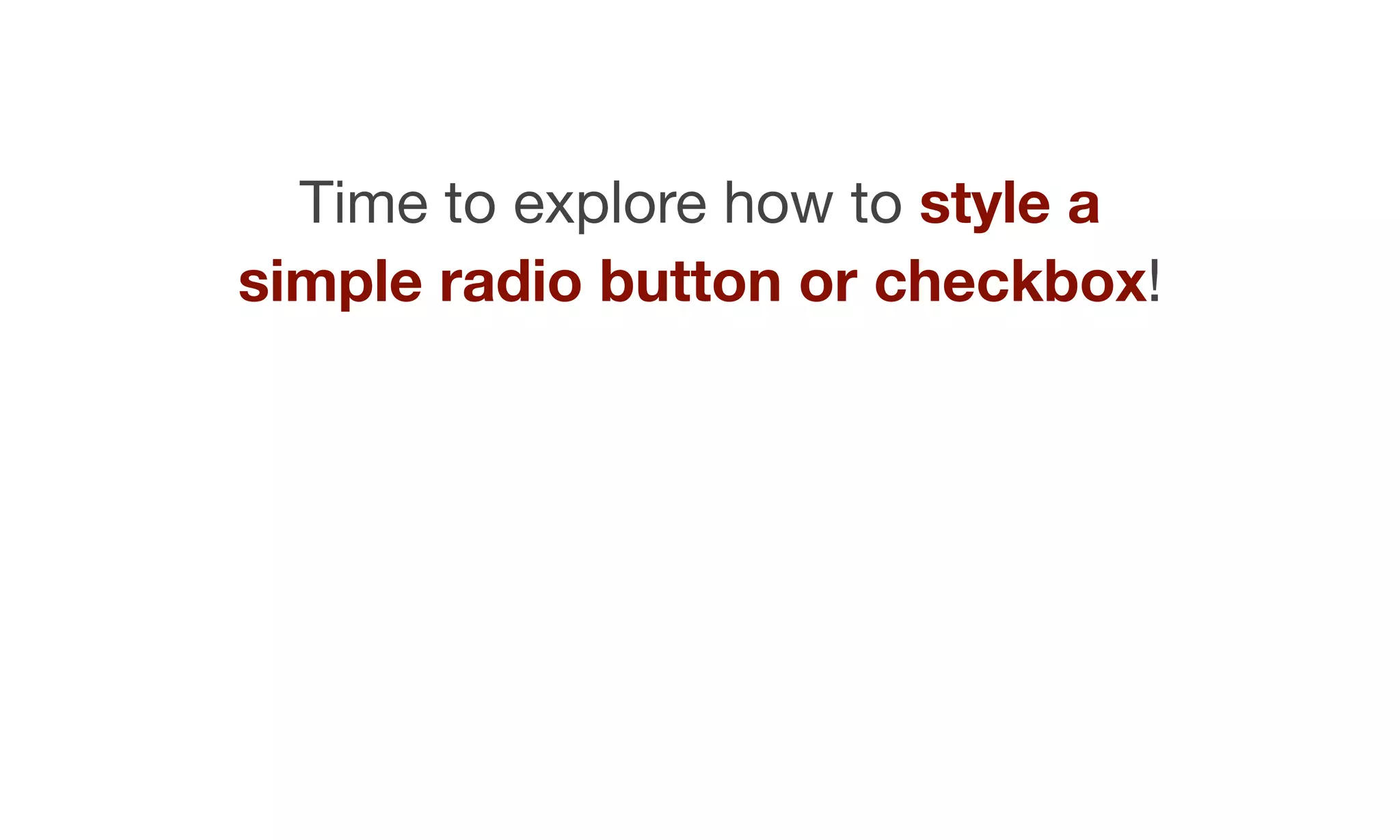 Time to explore how to style a simple radio button or checkbox!